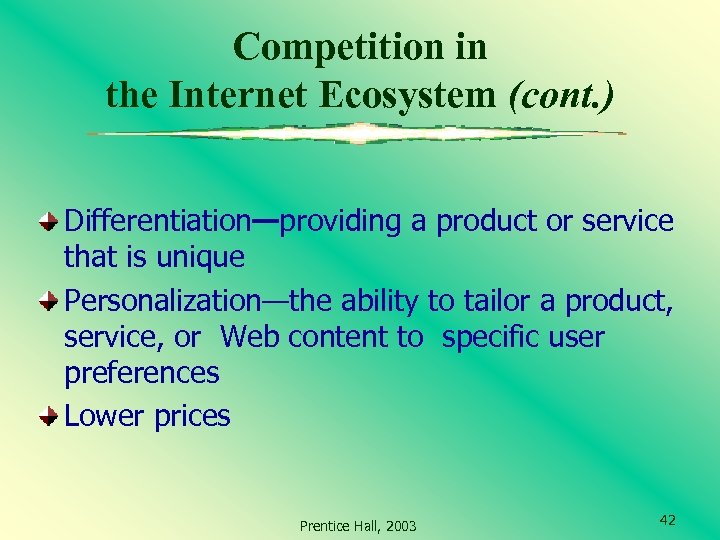 Competition in
the Internet Ecosystem (cont.)

Differentiation—providing a product or service that is unique

Personalization—the ability to tailor a product, service, or Web content to specific user preferences

Lower prices

Prentice Hall, 2003

42